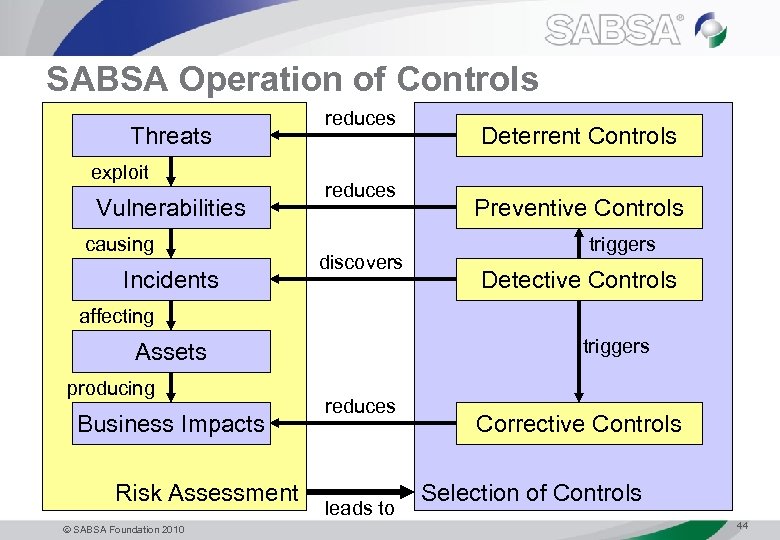 SABSA®

SABSA Operation of Controls

Threats
exploit
Vulnerabilities
causing
Incidents
affecting
Assets
producing
Business Impacts

Risk Assessment

reduces
reduces
discovers
reduces
leads to

Deterrent Controls
Preventive Controls
triggers
Detective Controls
triggers
Corrective Controls

Selection of Controls

© SABSA Foundation 2010

44